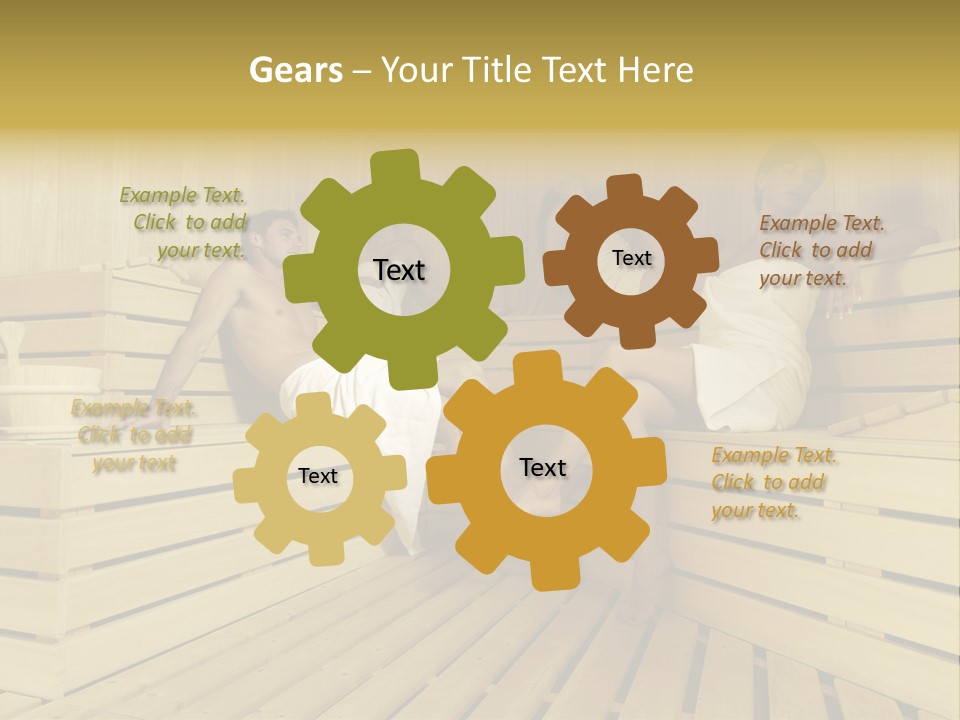 Gears – Your Title Text Here

Example Text. Click to add your text.

Text

Text

Example Text. Click to add your text.

Example Text. Click to add your text

Text

Text

Example Text. Click to add your text.